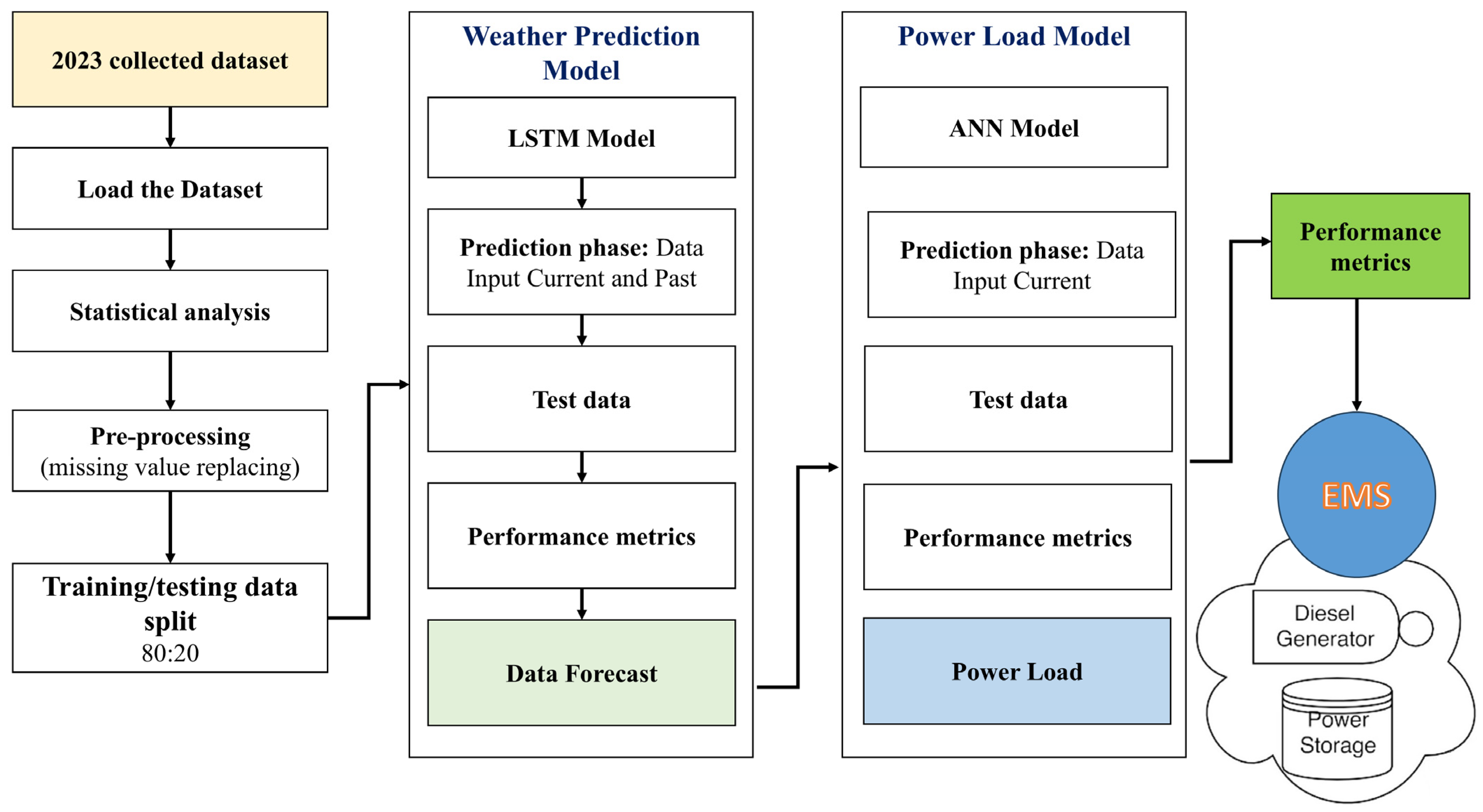 2023 collected dataset

Load the Dataset

Statistical analysis

Pre-processing
(missing value replacing)

Training/testing data split
80:20

Weather Prediction Model

LSTM Model

Prediction phase: Data Input Current and Past

Test data

Performance metrics

Data Forecast

Power Load Model

ANN Model

Prediction phase: Data Input Current

Test data

Performance metrics

Power Load

Performance metrics

EMS

Diesel Generator

Power Storage